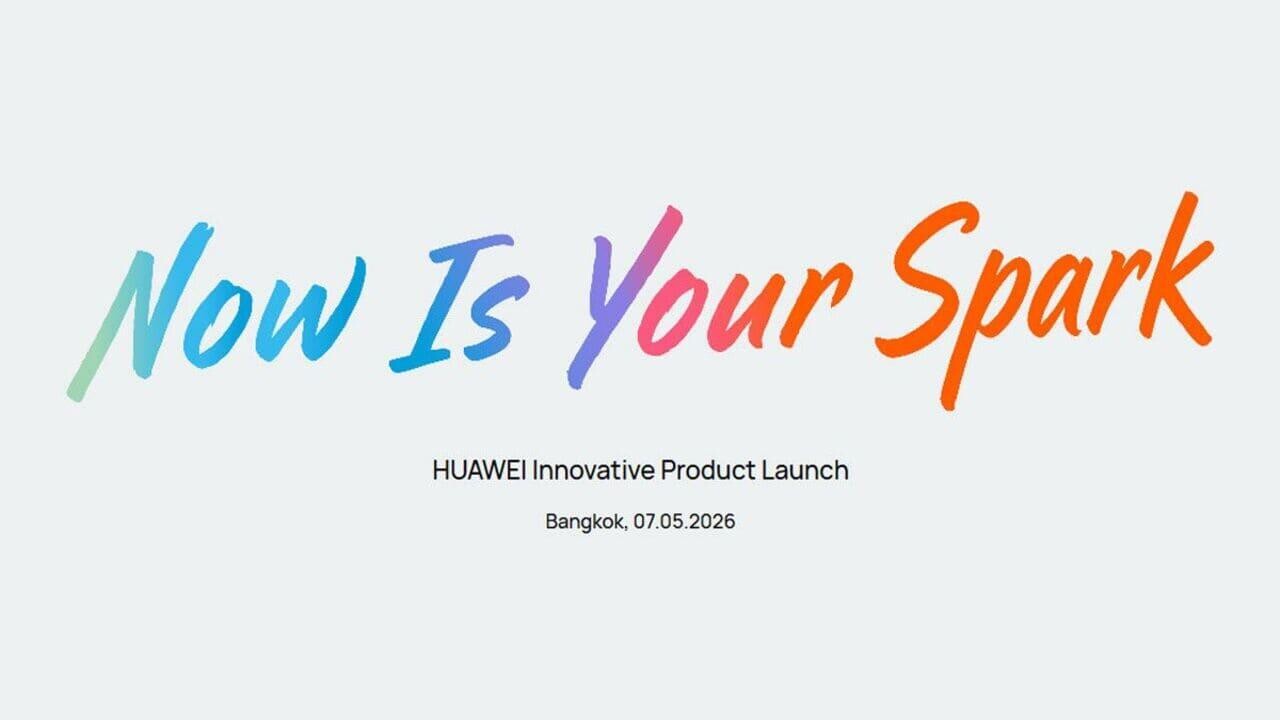 Now Is Your Spark

HUAWEI Innovative Product Launch

Bangkok, 07.05.2026